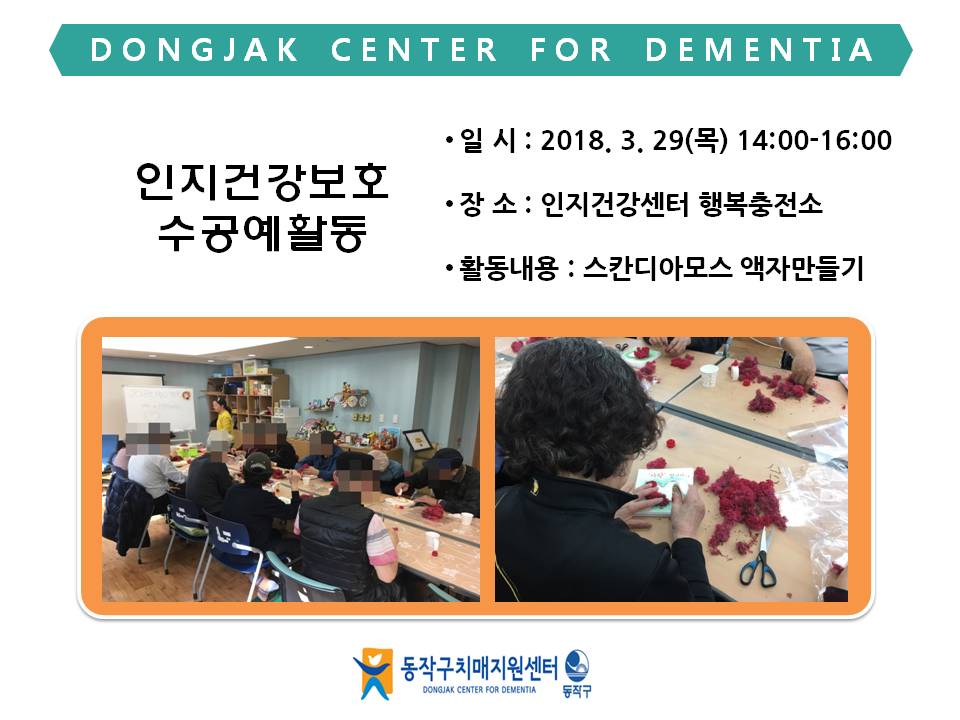 DONGJAK CENTER FOR DEMENTIA

인지건강보호
수공예활동

• 일 시 : 2018. 3. 29(목) 14:00-16:00

• 장 소 : 인지건강센터 행복충전소

• 활동내용 : 스칸디아모스 액자만들기

동작구치매지원센터
DONGJAK CENTER FOR DEMENTIA
동작구